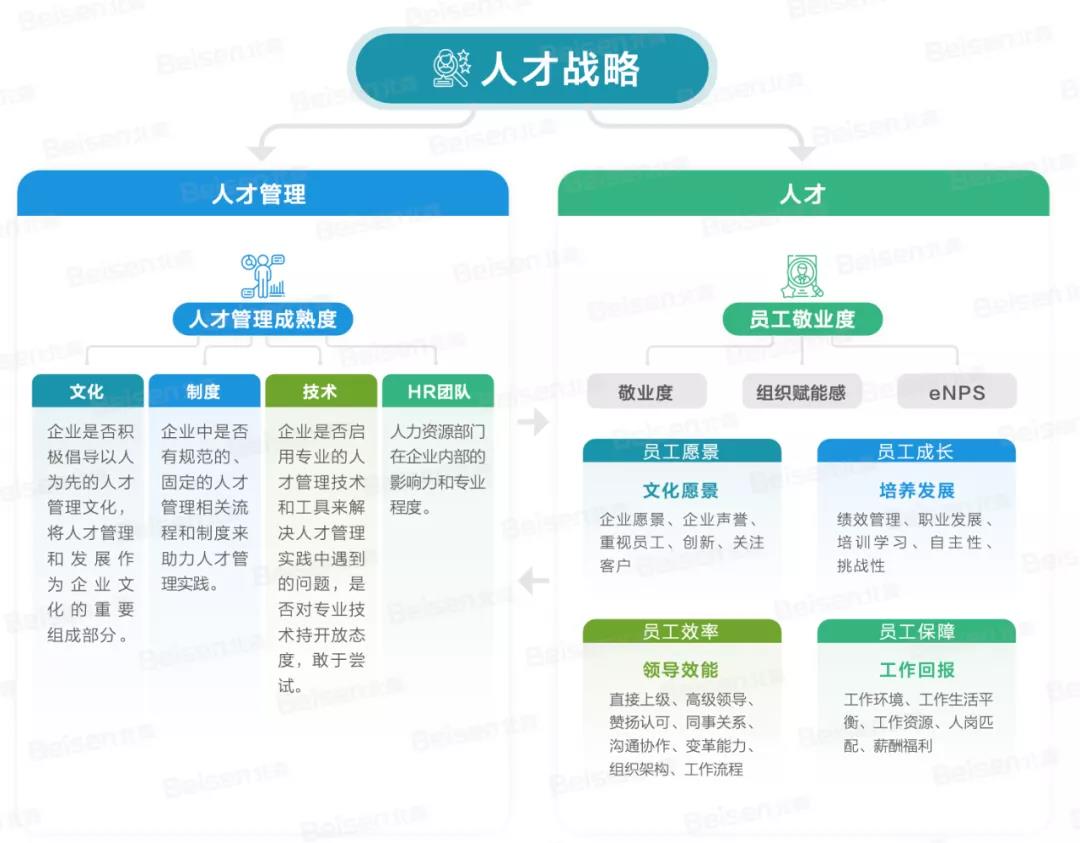 人才战略

人才管理

人才管理成熟度

文化
企业是否积极倡导以人为先的人才管理文化，将人才管理和发展作为企业文化的重要组成部分。

制度
企业中是否有规范的、固定的人才管理相关流程和制度来助力人才管理实践。

技术
企业是否启用专业的人才管理技术和工具来解决人才管理实践中遇到的问题，是否对专业技术持开放态度，敢于尝试。

HR团队
人力资源部门在企业内部的影响力和专业程度。

人才

员工敬业度

敬业度
组织赋能感
eNPS

员工愿景
文化愿景
企业愿景、企业声誉、重视员工、创新、关注客户

员工成长
培养发展
绩效管理、职业发展、培训学习、自主性、挑战性

员工效率
领导效能
直接上级、高级领导、赞扬认可、同事关系、沟通协作、变革能力、组织架构、工作流程

员工保障
工作回报
工作环境、工作生活平衡、工作资源、人岗匹配、薪酬福利

Beisen北森